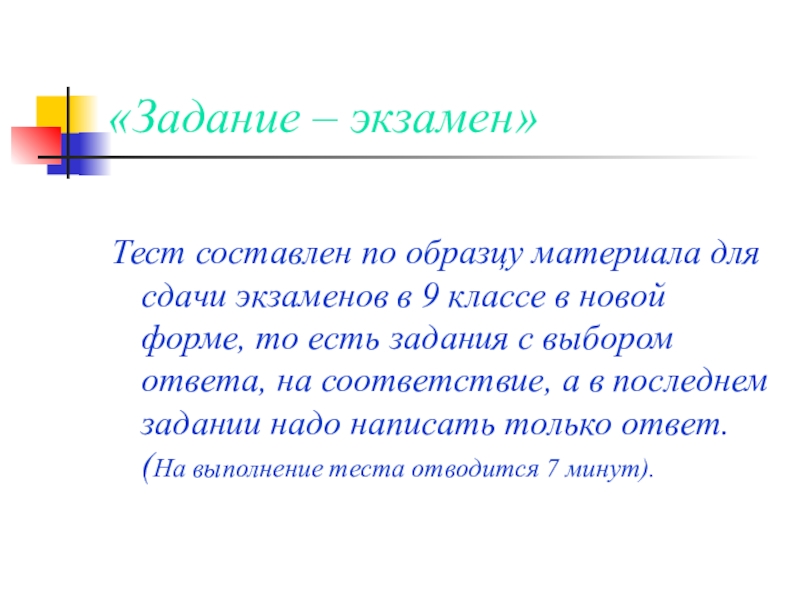 «Задание – экзамен»

Тест составлен по образцу материала для сдачи экзаменов в 9 классе в новой форме, то есть задания с выбором ответа, на соответствие, а в последнем задании надо написать только ответ. (На выполнение теста отводится 7 минут).